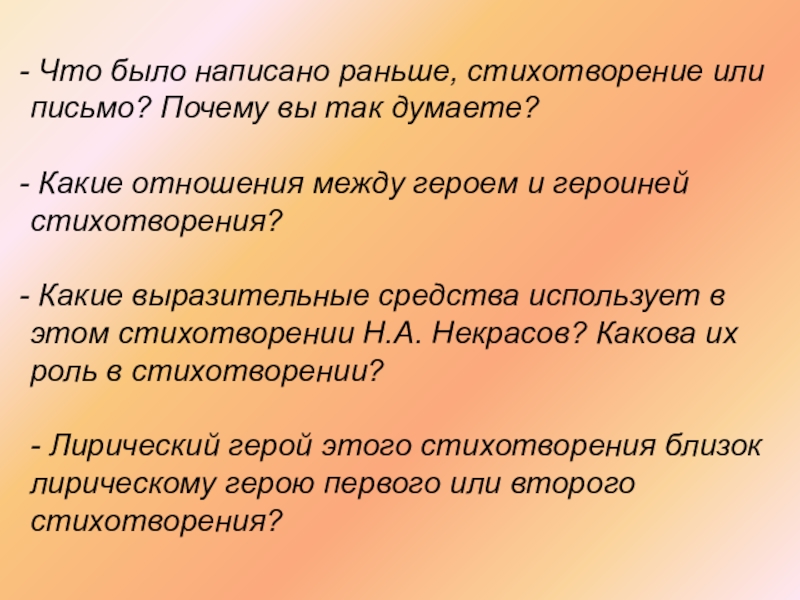 - Что было написано раньше, стихотворение или письмо? Почему вы так думаете?

- Какие отношения между героем и героиней стихотворения?

- Какие выразительные средства использует в этом стихотворении Н.А. Некрасов? Какова их роль в стихотворении?

- Лирический герой этого стихотворения близок лирическому герою первого или второго стихотворения?